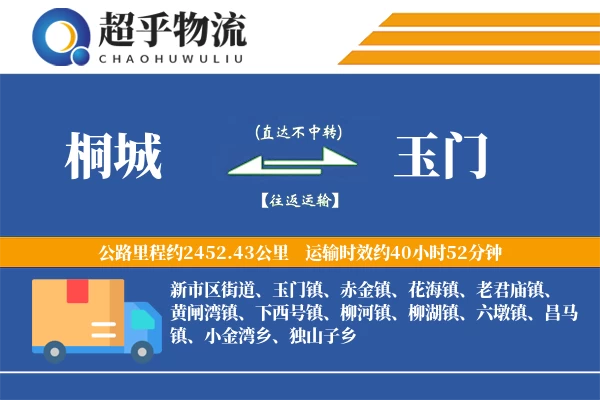 超乎物流
CHAOHUWULIU

桐城

(直达不中转)

【往返运输】

玉门

公路里程约2452.43公里 运输时效约40小时52分钟

新市区街道、玉门镇、赤金镇、花海镇、老君庙镇、黄闸湾镇、下西号镇、柳河镇、柳湖镇、六墩镇、昌马镇、小金湾乡、独山子乡